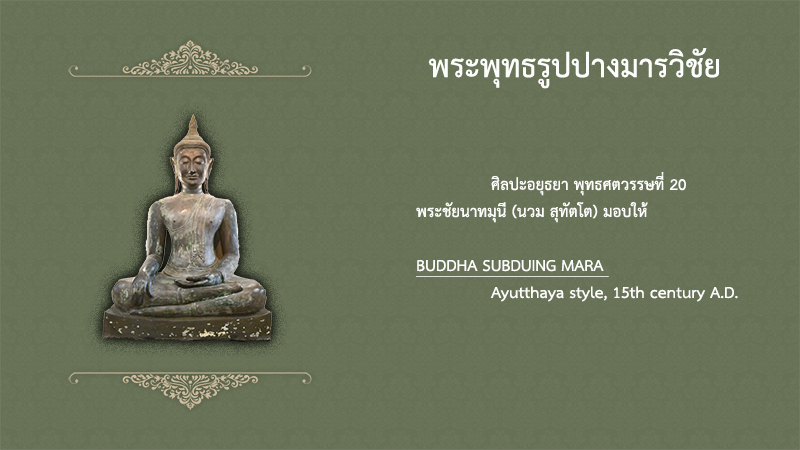 พระพุทธรูปปางมารวิชัย

ศิลปะอยุธยา พุทธศตวรรษที่ 20
พระชัยนาทมุนี (นวม สุทัตโต) มอบให้

BUDDHA SUBDUING MARA
Ayutthaya style, 15th century A.D.